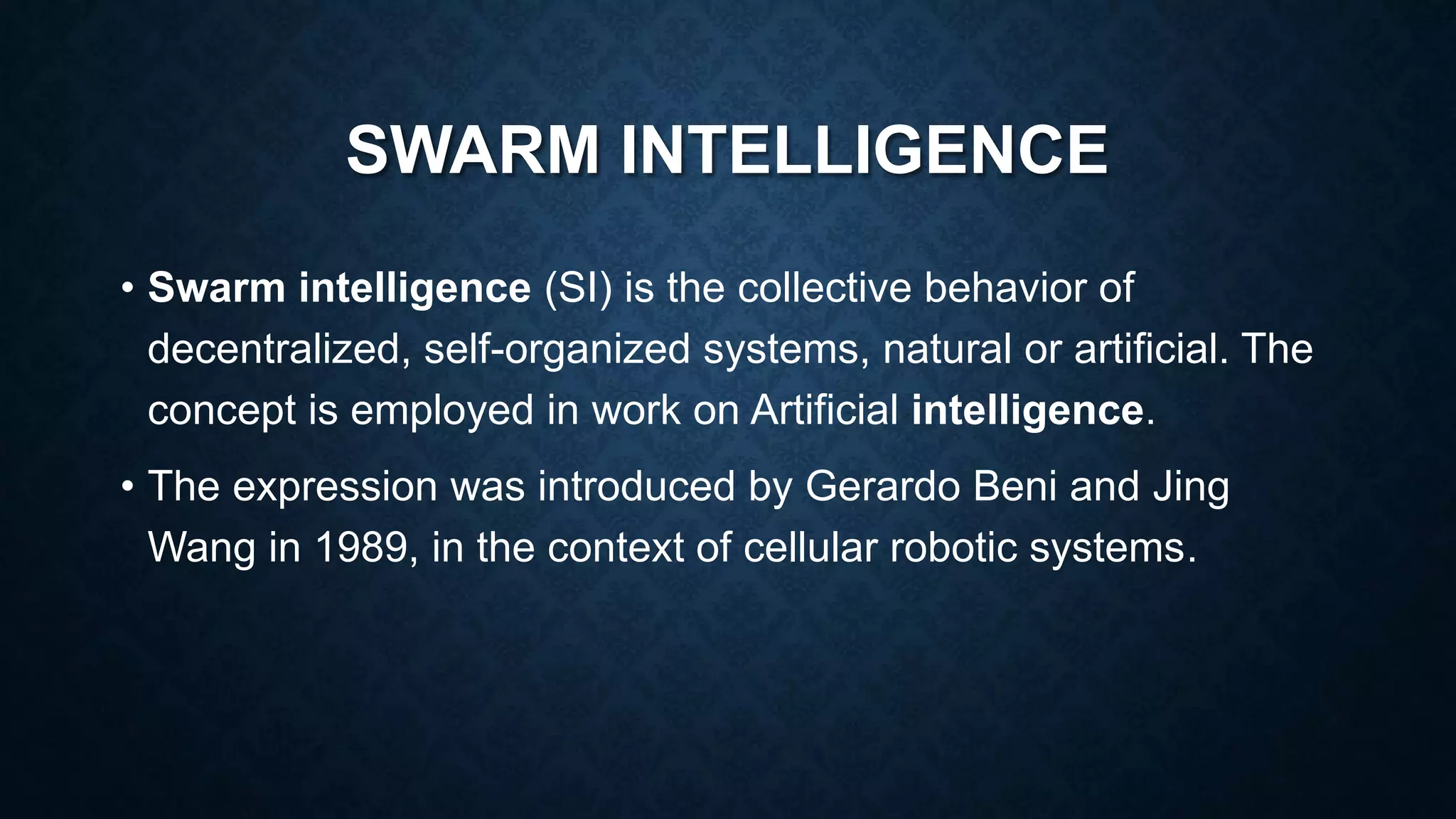 SWARM INTELLIGENCE

• Swarm intelligence (SI) is the collective behavior of decentralized, self-organized systems, natural or artificial. The concept is employed in work on Artificial intelligence.

• The expression was introduced by Gerardo Beni and Jing Wang in 1989, in the context of cellular robotic systems.